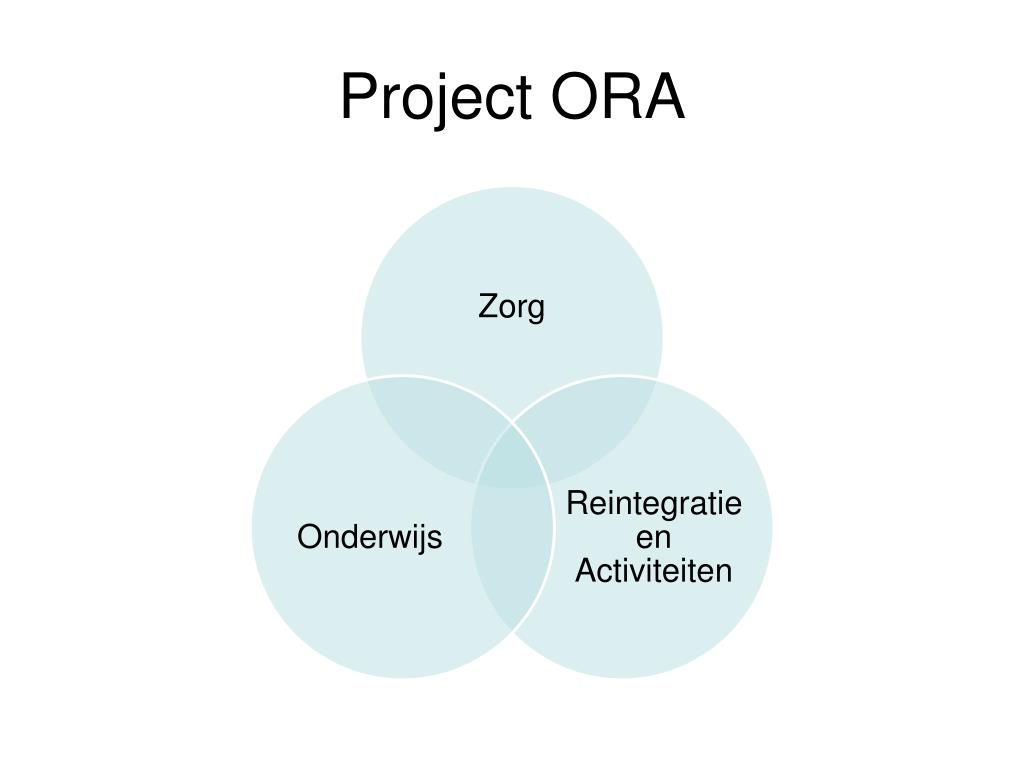 Project ORA

Zorg

Onderwijs

Reintegratie en Activiteiten